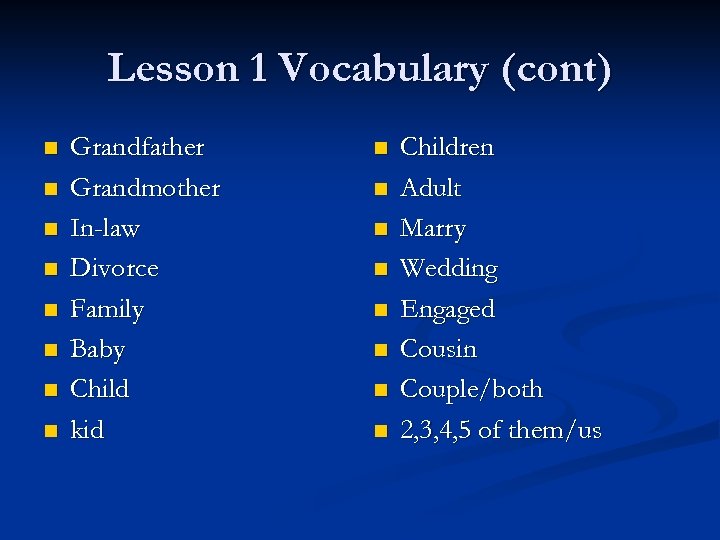 Lesson 1 Vocabulary (cont)

- Grandfather
- Grandmother
- In-law
- Divorce
- Family
- Baby
- Child
- kid

- Children
- Adult
- Marry
- Wedding
- Engaged
- Cousin
- Couple/both
- 2,3,4,5 of them/us